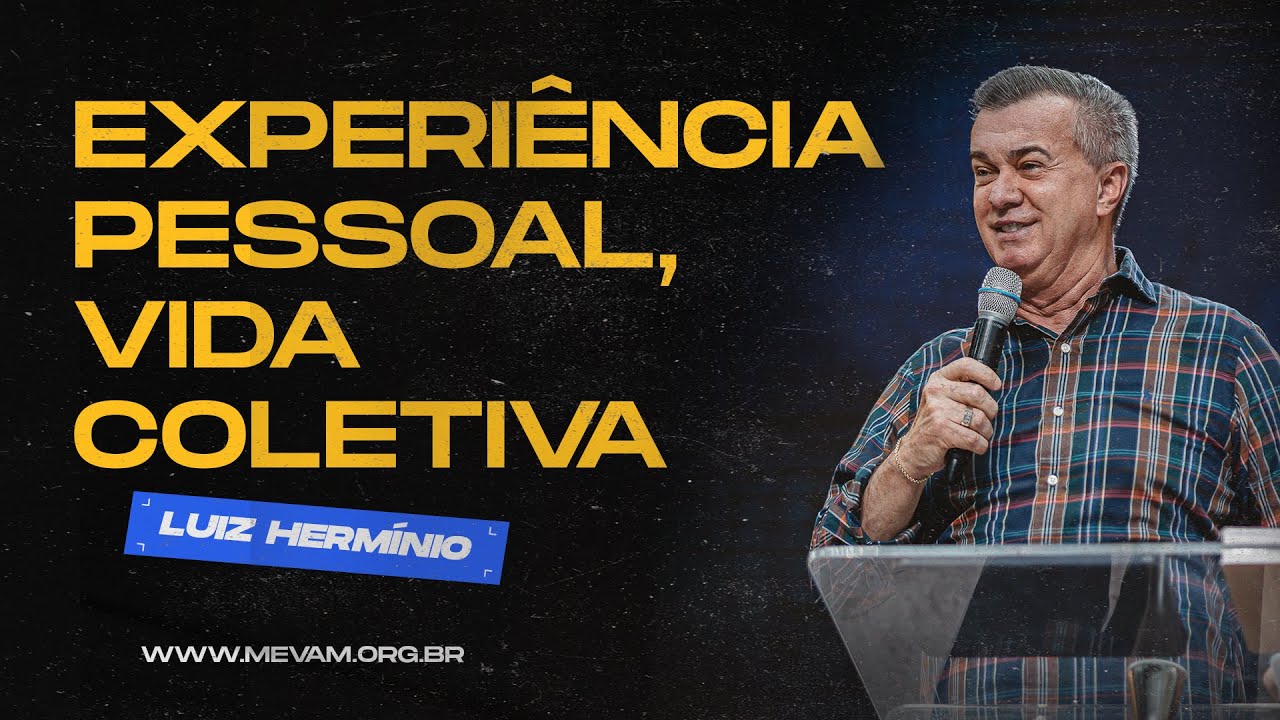 EXPERIÊNCIA PESSOAL, VIDA COLETIVA

LUIZ HERMÍNIO

WWW.MEVAM.ORG.BR